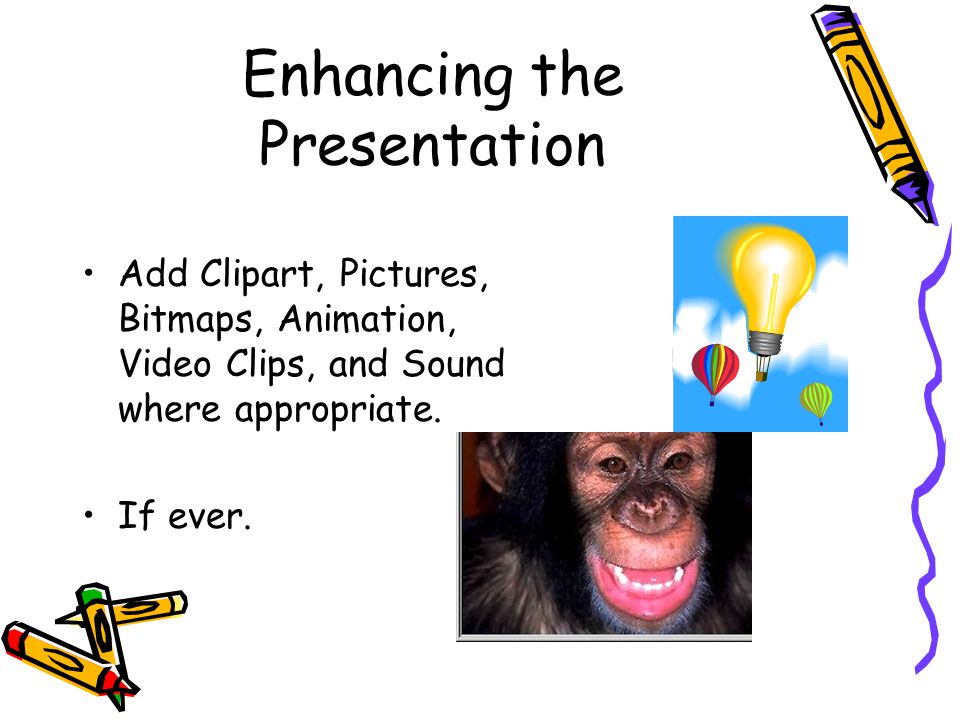 Enhancing the Presentation

• Add Clipart, Pictures, Bitmaps, Animation, Video Clips, and Sound where appropriate.

• If ever.